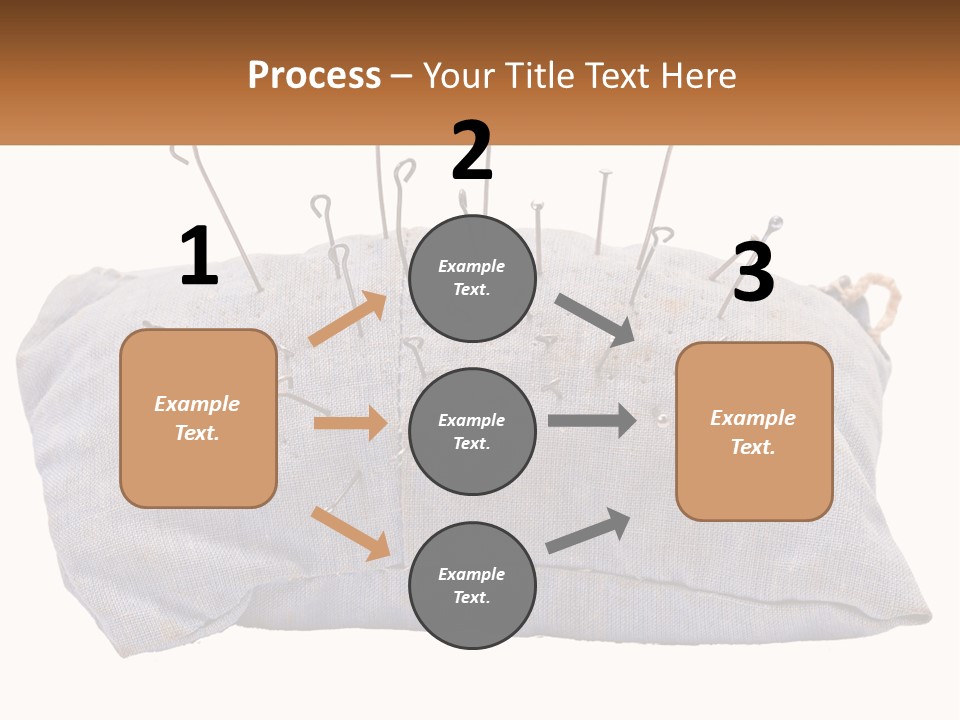 Process – Your Title Text Here

1

Example Text.

2

Example Text.

Example Text.

Example Text.

3

Example Text.